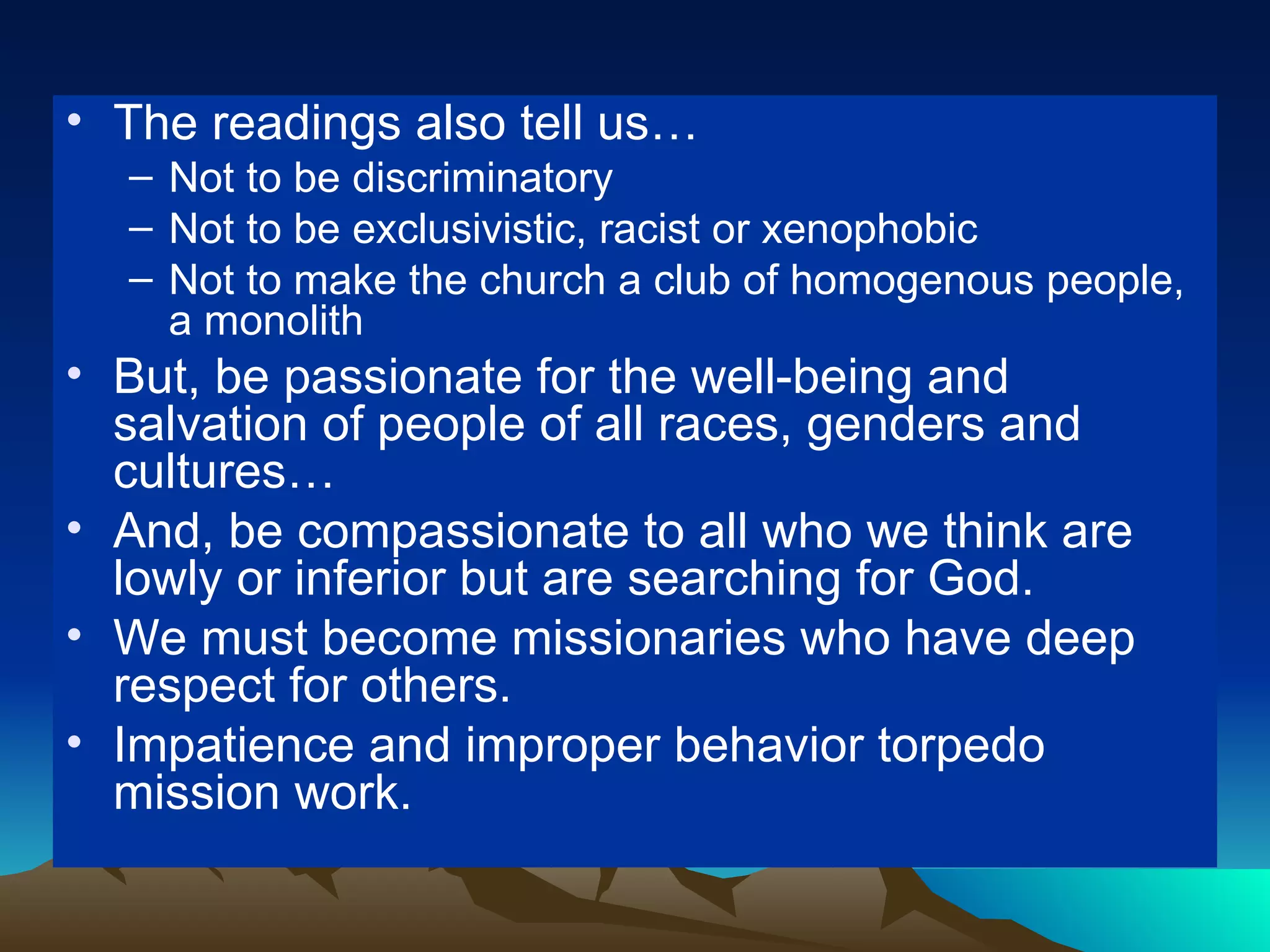 • The readings also tell us…
– Not to be discriminatory
– Not to be exclusivistic, racist or xenophobic
– Not to make the church a club of homogenous people, a monolith
• But, be passionate for the well-being and salvation of people of all races, genders and cultures…
• And, be compassionate to all who we think are lowly or inferior but are searching for God.
• We must become missionaries who have deep respect for others.
• Impatience and improper behavior torpedo mission work.